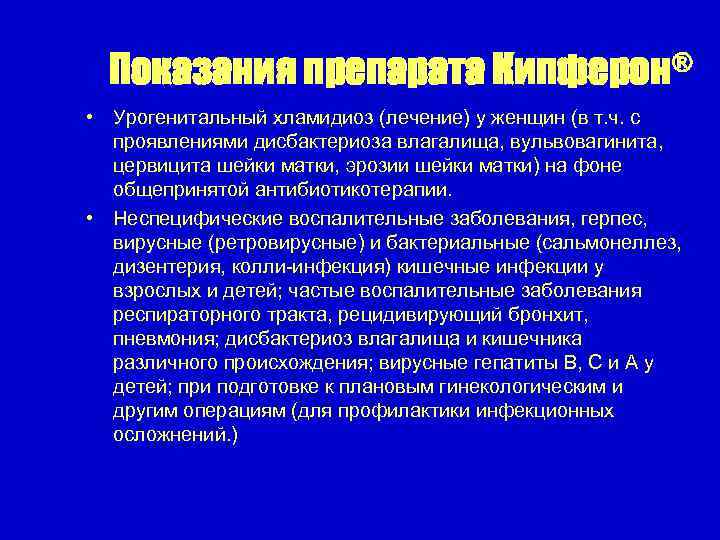 Показания препарата Кипферон®

• Урогенитальный хламидиоз (лечение) у женщин (в т.ч. с проявлениями дисбактериоза влагалища, вульвовагинита, цервицита шейки матки, эрозии шейки матки) на фоне общепринятой антибиотикотерапии.

• Неспецифические воспалительные заболевания, герпес, вирусные (ретровирусные) и бактериальные (сальмонеллез, дизентерия, колли-инфекция) кишечные инфекции у взрослых и детей; частые воспалительные заболевания респираторного тракта, рецидивирующий бронхит, пневмония; дисбактериоз влагалища и кишечника различного происхождения; вирусные гепатиты В, С и А у детей; при подготовке к плановым гинекологическим и другим операциям (для профилактики инфекционных осложнений.)